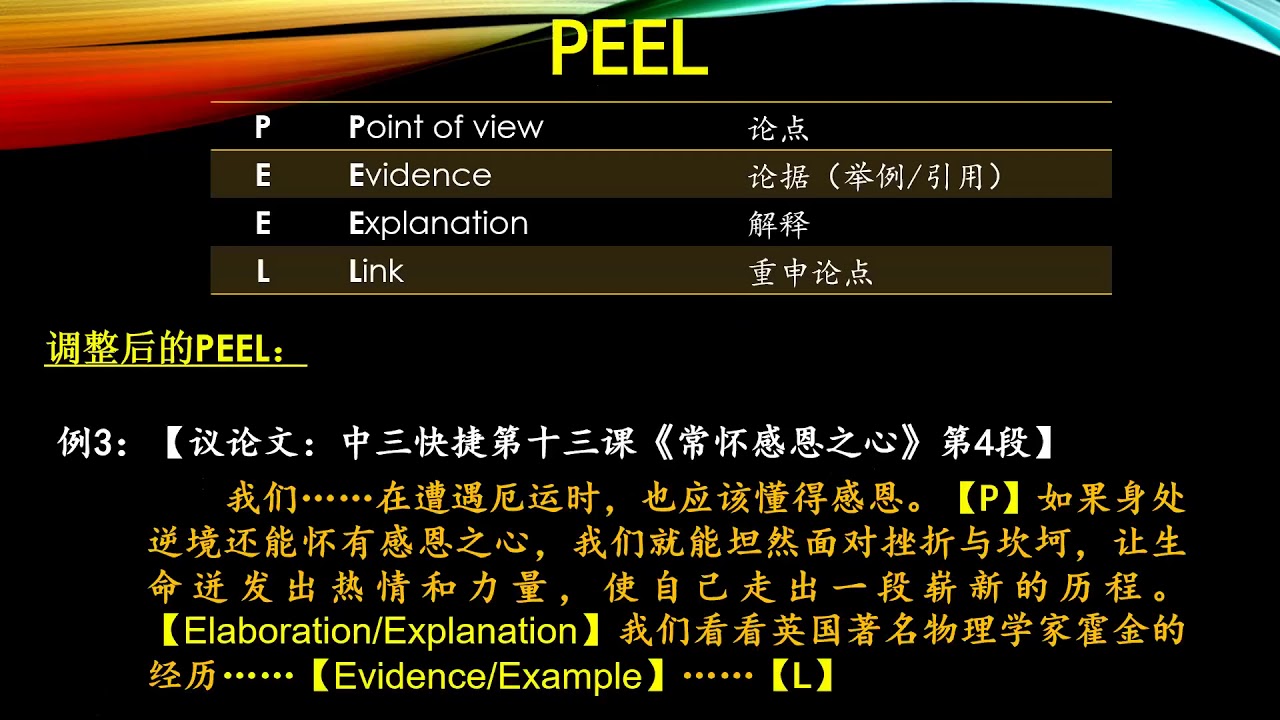 PEEL

| P | Point of view | 论点 |
|---|---|---|
| E | Evidence | 论据（举例/引用） |
| E | Explanation | 解释 |
| L | Link | 重申论点 |

调整后的PEEL：

例3：【议论文：中三快捷第十三课《常怀感恩之心》第4段】

我们……在遭遇厄运时，也应该懂得感恩。【P】如果身处逆境还能怀有感恩之心，我们就能坦然面对挫折与坎坷，让生命迸发出热情和力量，使自己走出一段崭新的历程。【Elaboration/Explanation】我们看看英国著名物理学家霍金的经历……【Evidence/Example】……【L】